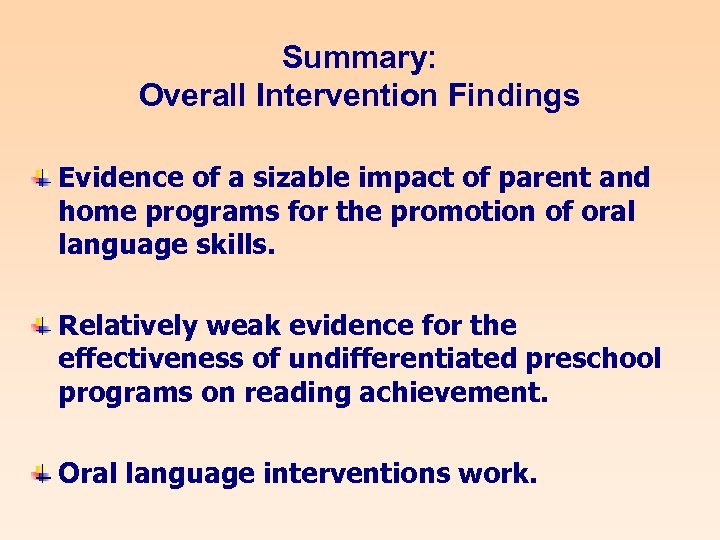 Summary:
Overall Intervention Findings

Evidence of a sizable impact of parent and home programs for the promotion of oral language skills.

Relatively weak evidence for the effectiveness of undifferentiated preschool programs on reading achievement.

Oral language interventions work.